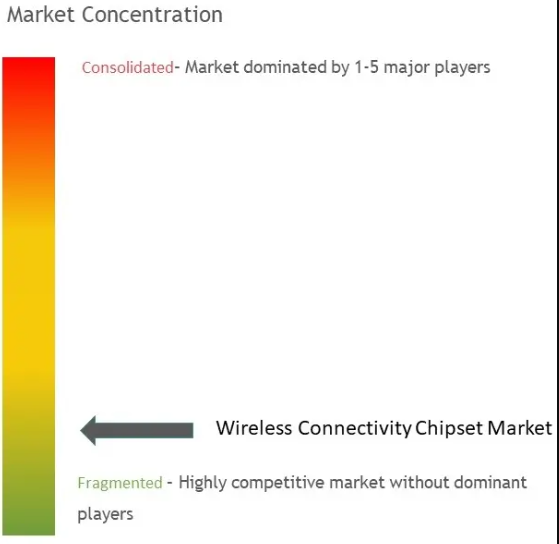 Market Concentration

Consolidated- Market dominated by 1-5 major players

Wireless Connectivity Chipset Market

Fragmented - Highly competitive market without dominant players